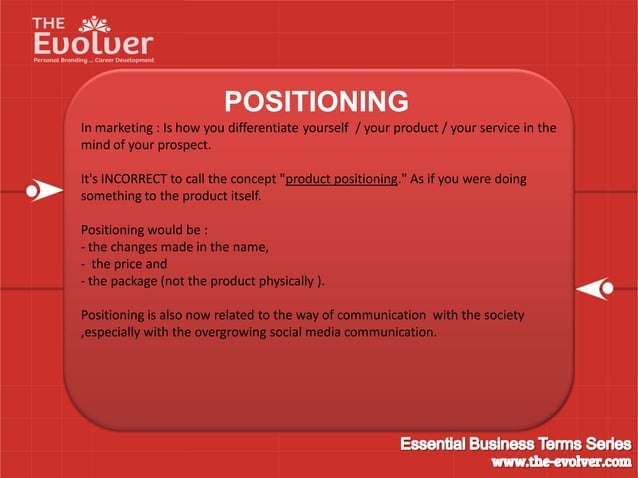 THE Evolver
Personal Branding ... Career Development

POSITIONING

In marketing : Is how you differentiate yourself / your product / your service in the mind of your prospect.

It's INCORRECT to call the concept "product positioning." As if you were doing something to the product itself.

Positioning would be :
- the changes made in the name,
- the price and
- the package (not the product physically ).

Positioning is also now related to the way of communication with the society ,especially with the overgrowing social media communication.

Essential Business Terms Series
www.the-evolver.com